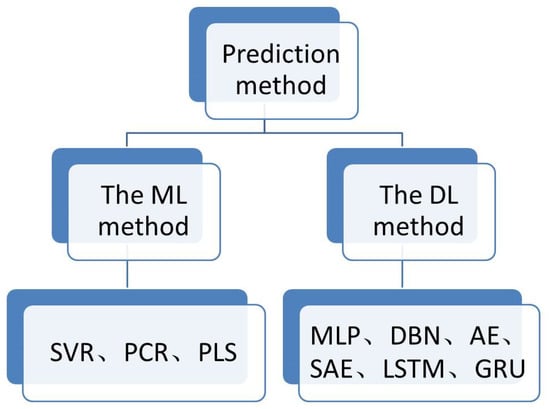 Prediction method

The ML method

The DL method

SVR、PCR、PLS

MLP、DBN、AE、SAE、LSTM、GRU